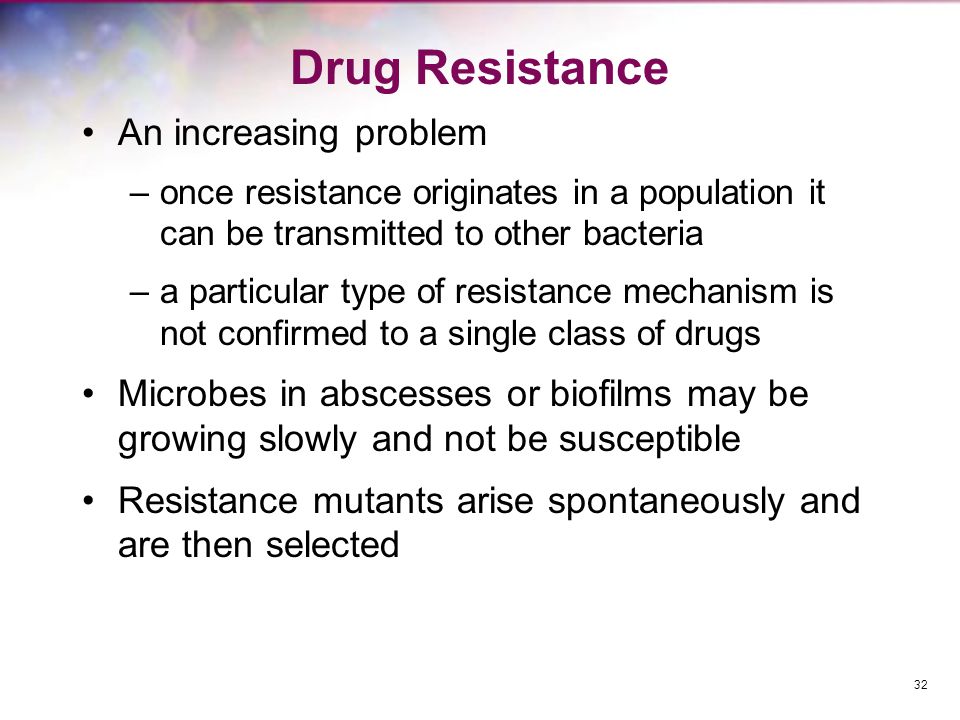 Drug Resistance

• An increasing problem

– once resistance originates in a population it can be transmitted to other bacteria

– a particular type of resistance mechanism is not confirmed to a single class of drugs

• Microbes in abscesses or biofilms may be growing slowly and not be susceptible

• Resistance mutants arise spontaneously and are then selected

32